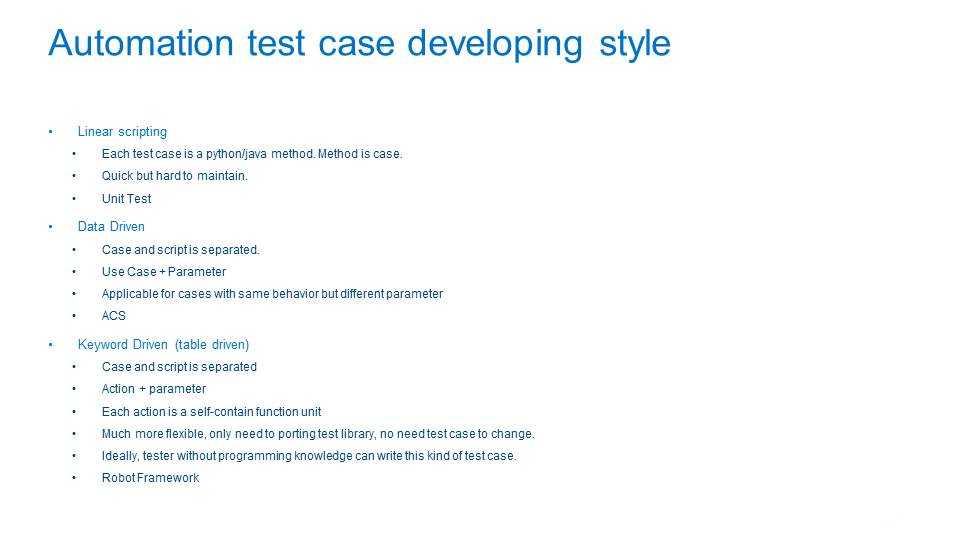 Automation test case developing style

• Linear scripting
  • Each test case is a python/java method. Method is case.
  • Quick but hard to maintain.
  • Unit Test
• Data Driven
  • Case and script is separated.
  • Use Case + Parameter
  • Applicable for cases with same behavior but different parameter
  • ACS
• Keyword Driven (table driven)
  • Case and script is separated
  • Action + parameter
  • Each action is a self-contain function unit
  • Much more flexible, only need to porting test library, no need test case to change.
  • Ideally, tester without programming knowledge can write this kind of test case.
  • Robot Framework